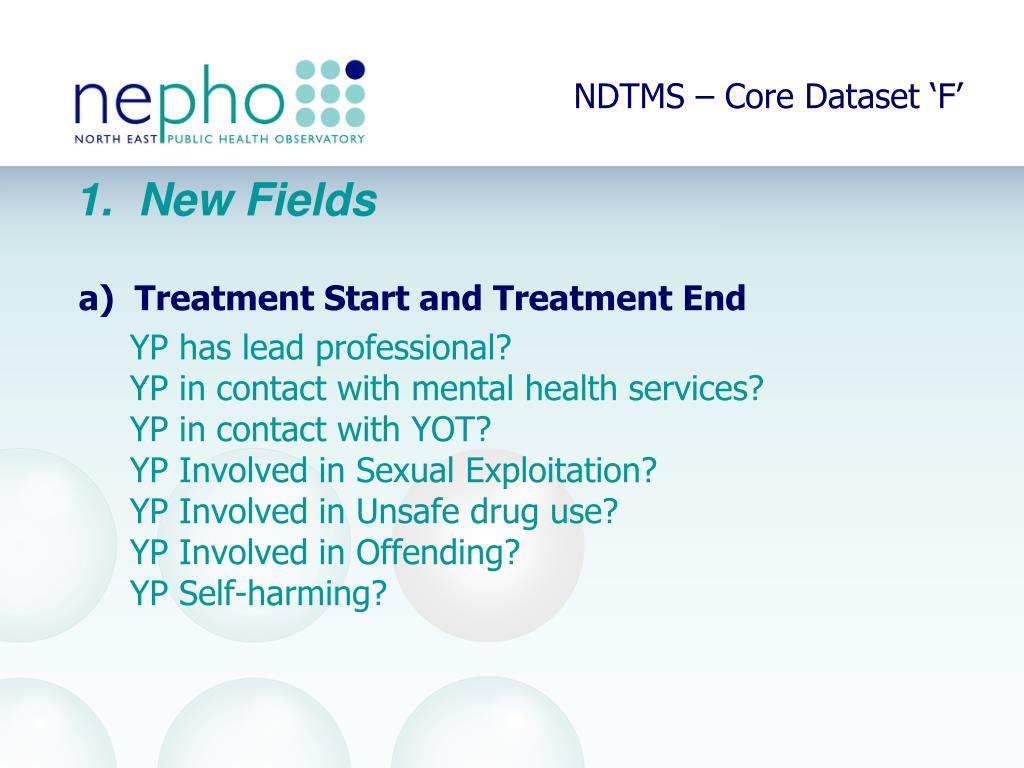 nepho
NORTH EAST PUBLIC HEALTH OBSERVATORY

NDTMS – Core Dataset ‘F’

1. New Fields

a) Treatment Start and Treatment End

YP has lead professional?
YP in contact with mental health services?
YP in contact with YOT?
YP Involved in Sexual Exploitation?
YP Involved in Unsafe drug use?
YP Involved in Offending?
YP Self-harming?